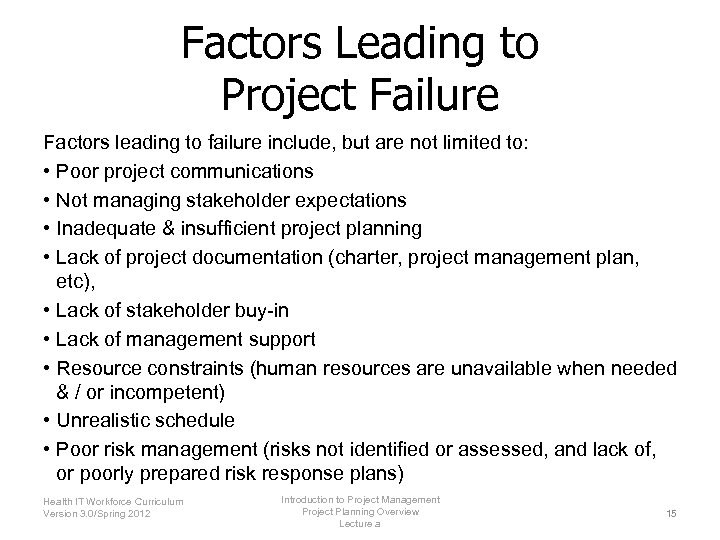 Factors Leading to Project Failure

Factors leading to failure include, but are not limited to:

• Poor project communications
• Not managing stakeholder expectations
• Inadequate & insufficient project planning
• Lack of project documentation (charter, project management plan, etc),
• Lack of stakeholder buy-in
• Lack of management support
• Resource constraints (human resources are unavailable when needed & / or incompetent)
• Unrealistic schedule
• Poor risk management (risks not identified or assessed, and lack of, or poorly prepared risk response plans)

Health IT Workforce Curriculum
Version 3.0/Spring 2012

Introduction to Project Management
Project Planning Overview
Lecture a

15